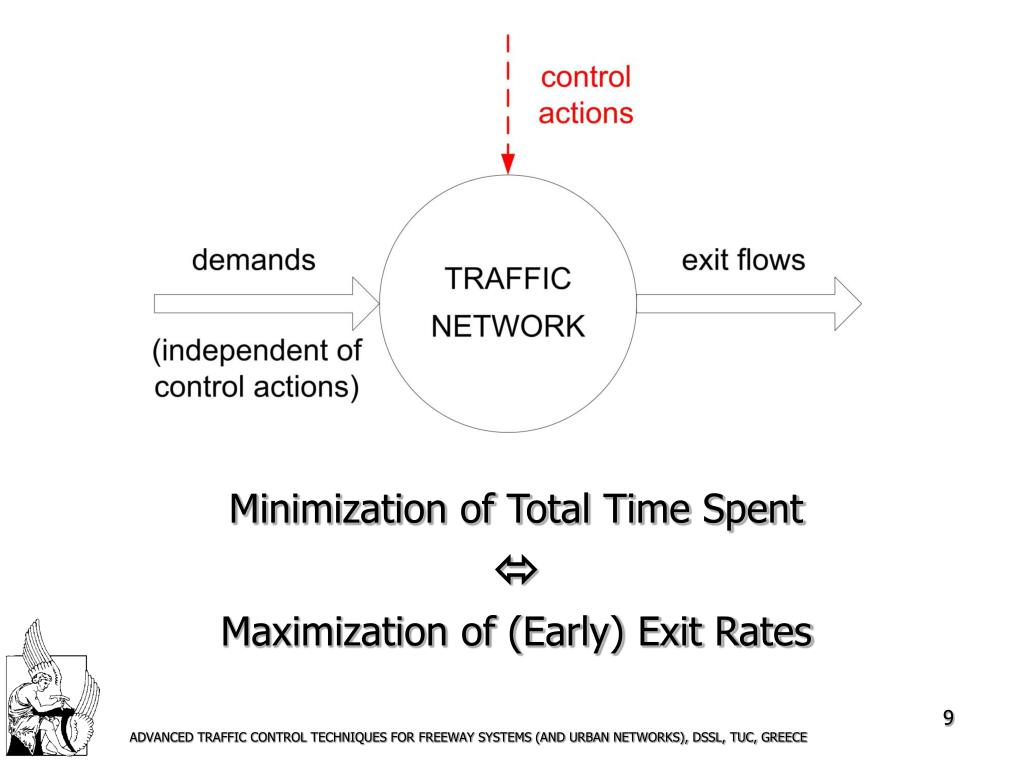 control actions

demands

(independent of control actions)

TRAFFIC NETWORK

exit flows

Minimization of Total Time Spent

$\Leftrightarrow$

Maximization of (Early) Exit Rates

9

ADVANCED TRAFFIC CONTROL TECHNIQUES FOR FREEWAY SYSTEMS (AND URBAN NETWORKS), DSSL, TUC, GREECE